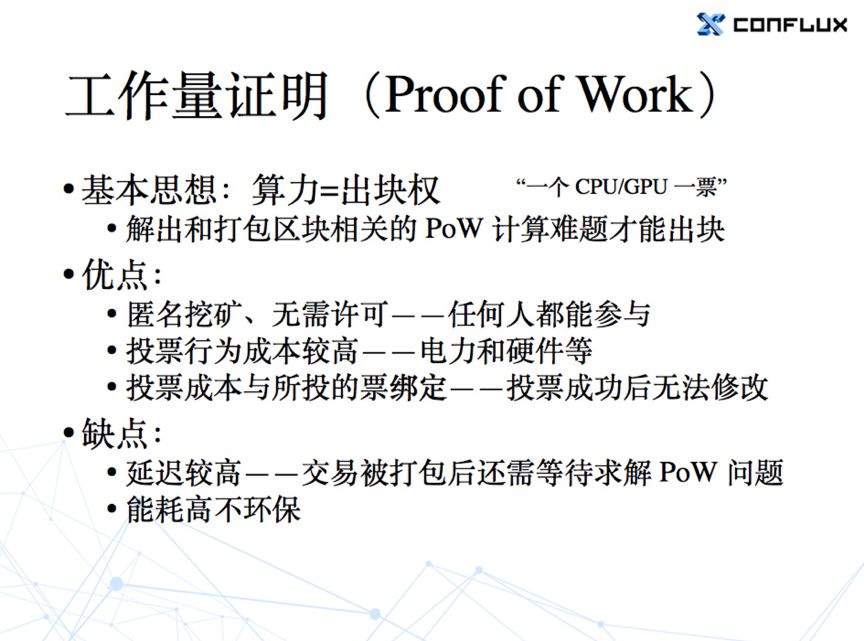 CONFLUX

工作量证明（Proof of Work）

• 基本思想：算力=出块权 “一个 CPU/GPU 一票”
  • 解出和打包区块相关的 PoW 计算难题才能出块
• 优点：
  • 匿名挖矿、无需许可——任何人都能参与
  • 投票行为成本较高——电力和硬件等
  • 投票成本与所投的票绑定——投票成功后无法修改
• 缺点：
  • 延迟较高——交易被打包后还需等待求解 PoW 问题
  • 能耗高不环保